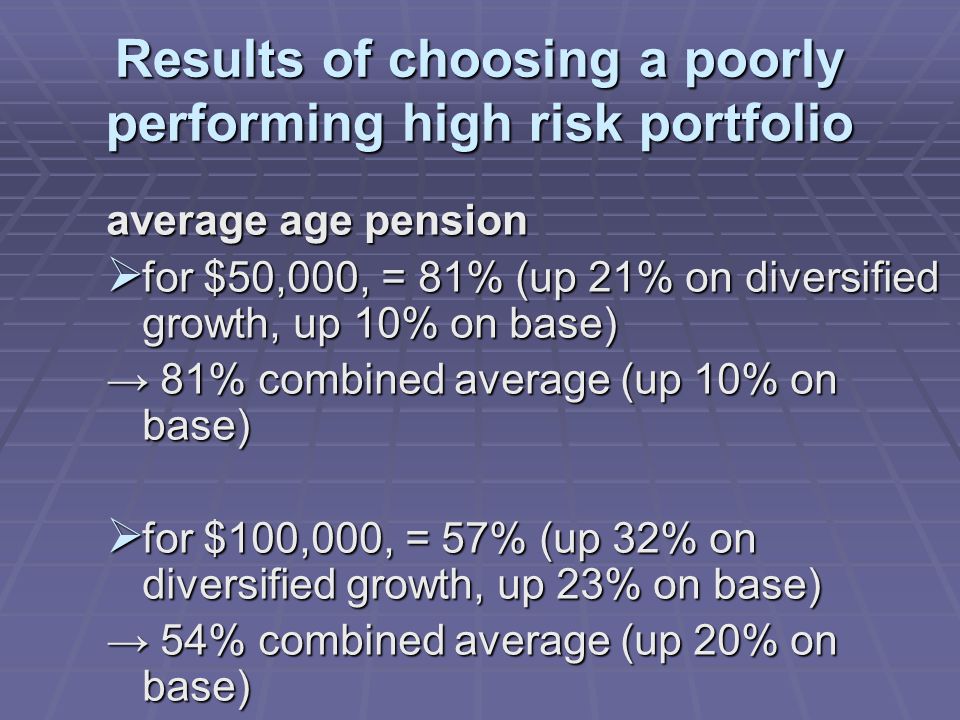 Results of choosing a poorly performing high risk portfolio

average age pension

➢for $50,000, = 81% (up 21% on diversified growth, up 10% on base)

→ 81% combined average (up 10% on base)

➢for $100,000, = 57% (up 32% on diversified growth, up 23% on base)

→ 54% combined average (up 20% on base)